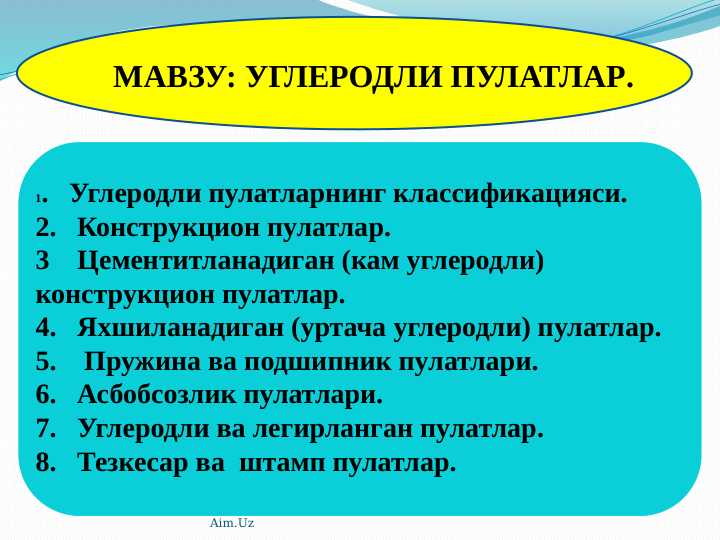 МАВЗУ: УГЛЕРОДЛИ ПУЛАТЛАР.

1. Углеродли пулатларнинг классификацияси.
2. Конструкцион пулатлар.
3 Цементитланадиган (кам углеродли) конструкцион пулатлар.
4. Яхшиланадиган (уртача углеродли) пулатлар.
5. Пружина ва подшипник пулатлари.
6. Асбобсозлик пулатлари.
7. Углеродли ва легирланган пулатлар.
8. Тезкесар ва штамп пулатлар.

Aim.Uz